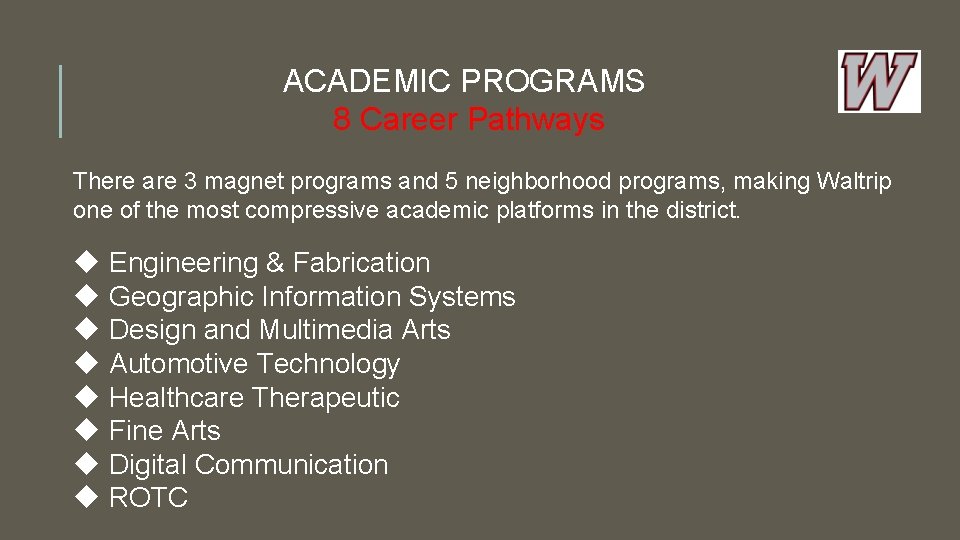 ACADEMIC PROGRAMS
8 Career Pathways

W

There are 3 magnet programs and 5 neighborhood programs, making Waltrip one of the most compressive academic platforms in the district.

◆ Engineering & Fabrication
◆ Geographic Information Systems
◆ Design and Multimedia Arts
◆ Automotive Technology
◆ Healthcare Therapeutic
◆ Fine Arts
◆ Digital Communication
◆ ROTC